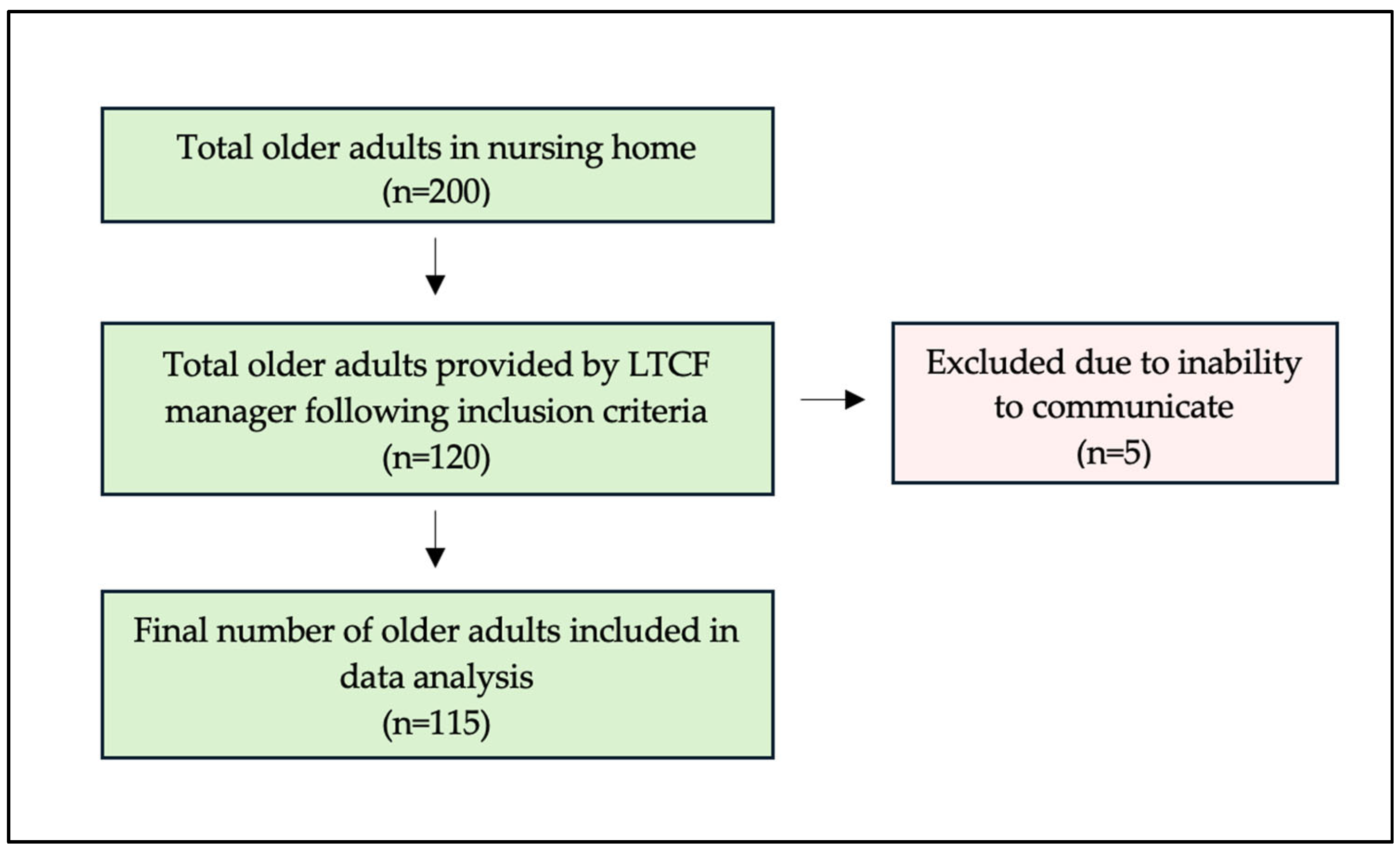 Total older adults in nursing home
(n=200)

Total older adults provided by LTCF manager following inclusion criteria
(n=120)

Excluded due to inability to communicate
(n=5)

Final number of older adults included in data analysis
(n=115)